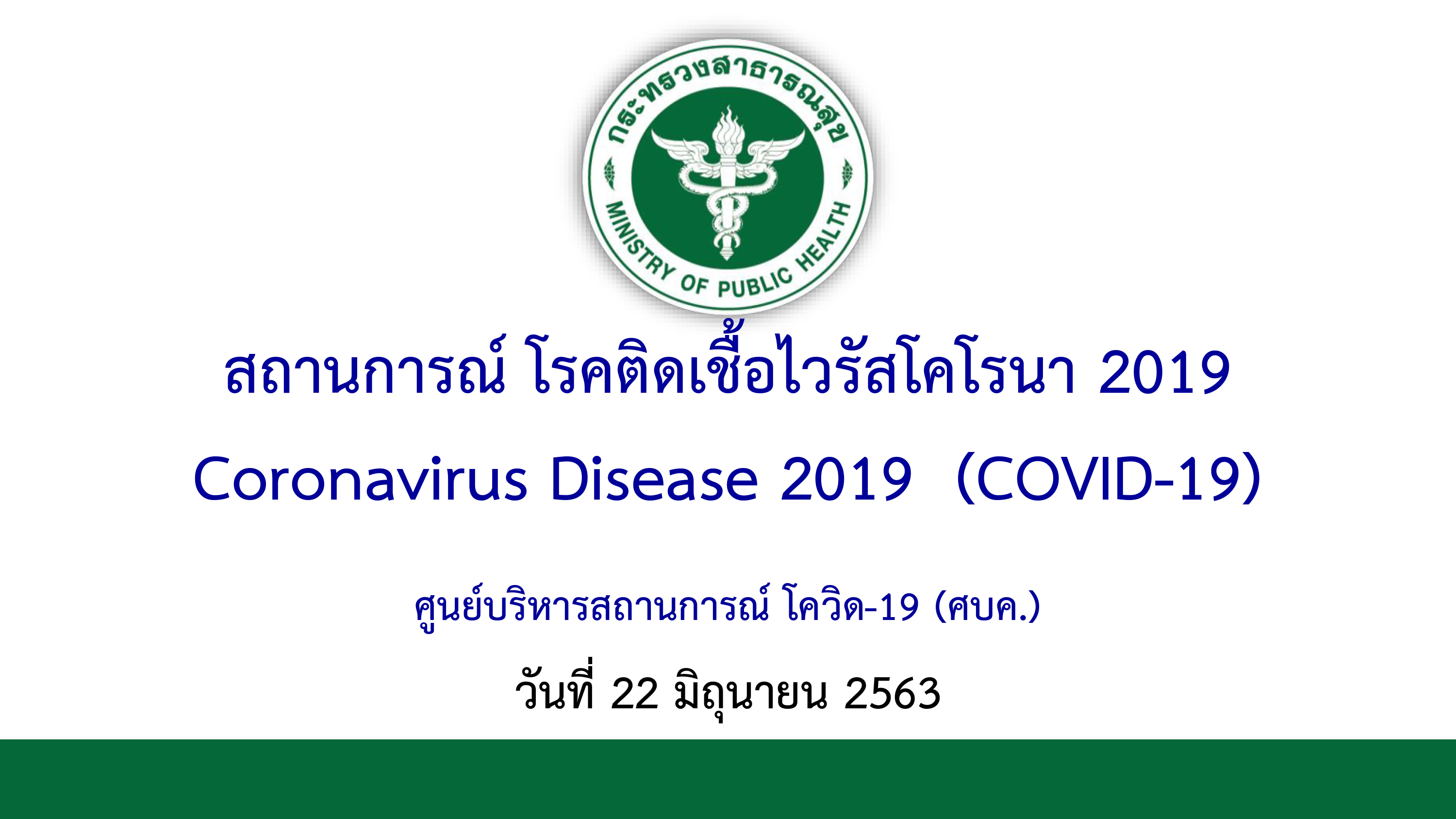 กระทรวงสาธารณสุข
MINISTRY OF PUBLIC HEALTH

สถานการณ์ โรคติดเชื้อไวรัสโคโรนา 2019

Coronavirus Disease 2019 (COVID-19)

ศูนย์บริหารสถานการณ์ โควิด-19 (ศบค.)

วันที่ 22 มิถุนายน 2563